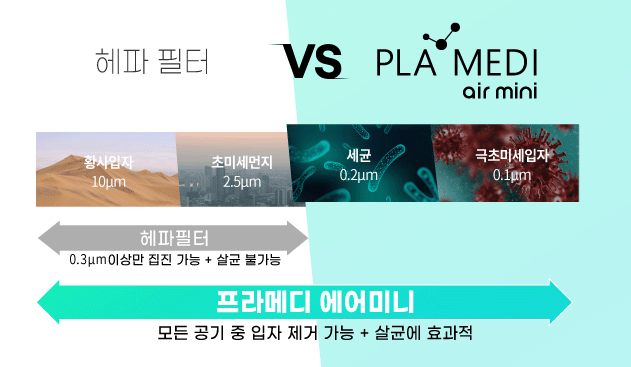 헤파 필터

VS

PLA MEDI
air mini

황사입자
10μm

초미세먼지
2.5μm

세균
0.2μm

극초미세입자
0.1μm

헤파필터
0.3μm이상만 집진 가능 + 살균 불가능

프라메디 에어미니
모든 공기 중 입자 제거 가능 + 살균에 효과적